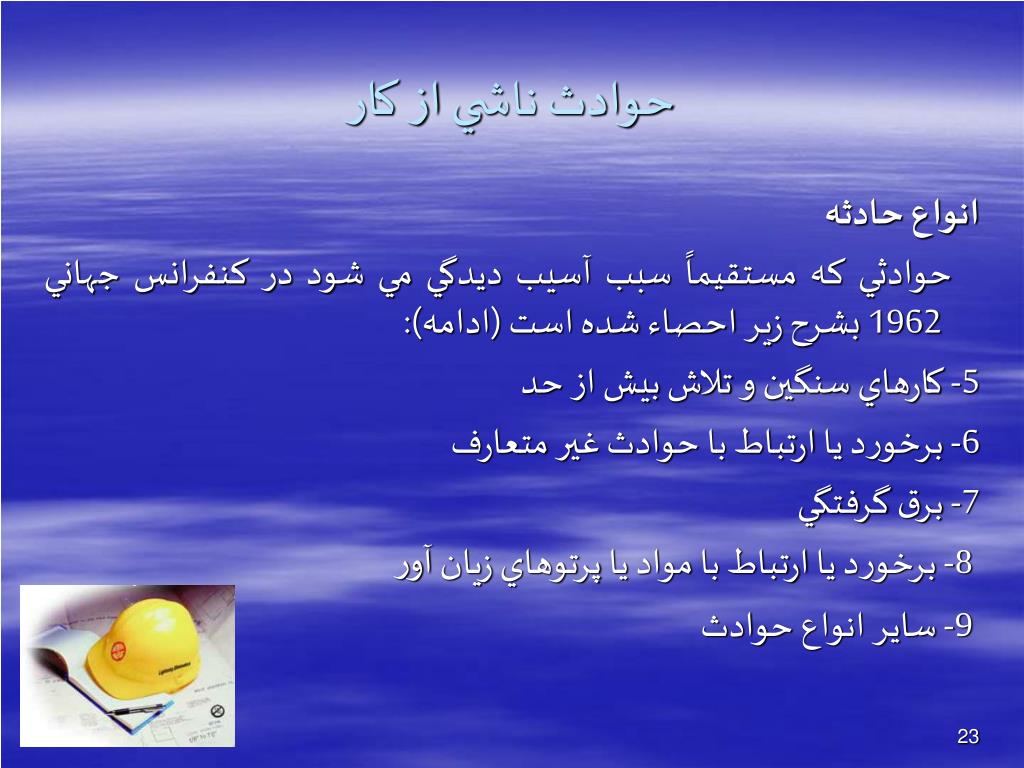 حوادث ناشي از كار

انواع حادثه

حوادثي كه مستقيماً سبب آسيب ديدگي مي شود در كنفرانس جهاني 1962 بشرح زير احصاء شده است (ادامه):

5- كارهاي سنگين و تلاش بيش از حد

6- برخورد يا ارتباط با حوادث غير متعارف

7- برق گرفتگي

8- برخورد يا ارتباط با مواد يا پرتوهاي زيان آور

9- ساير انواع حوادث

23